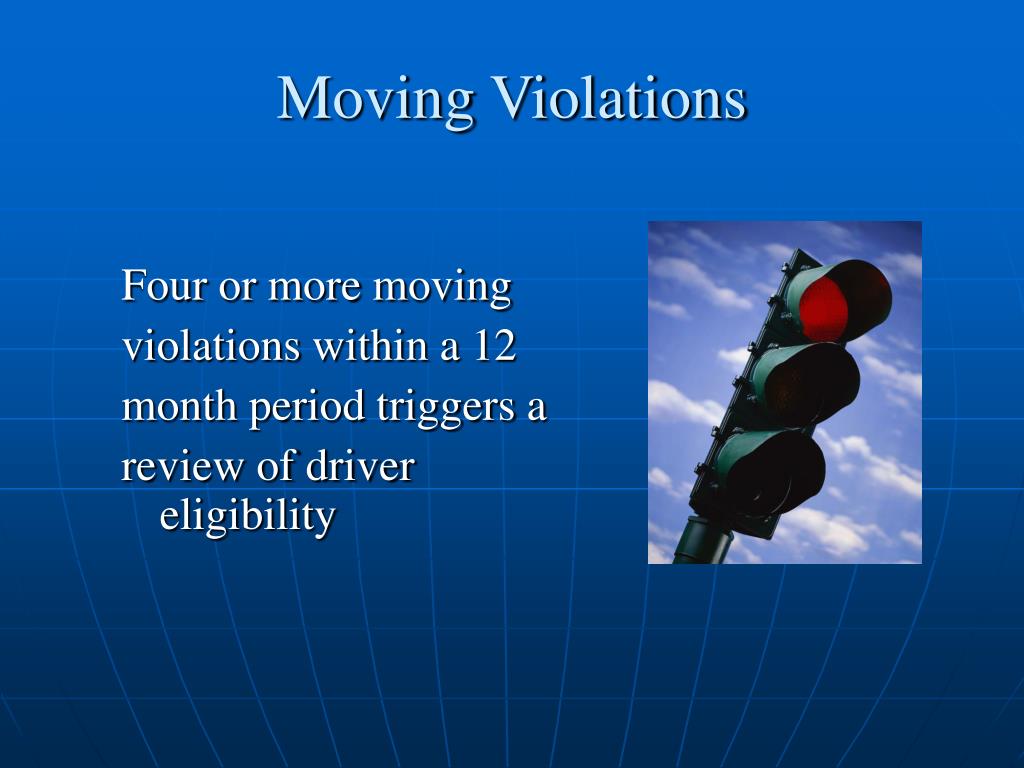 Moving Violations

Four or more moving violations within a 12 month period triggers a review of driver eligibility